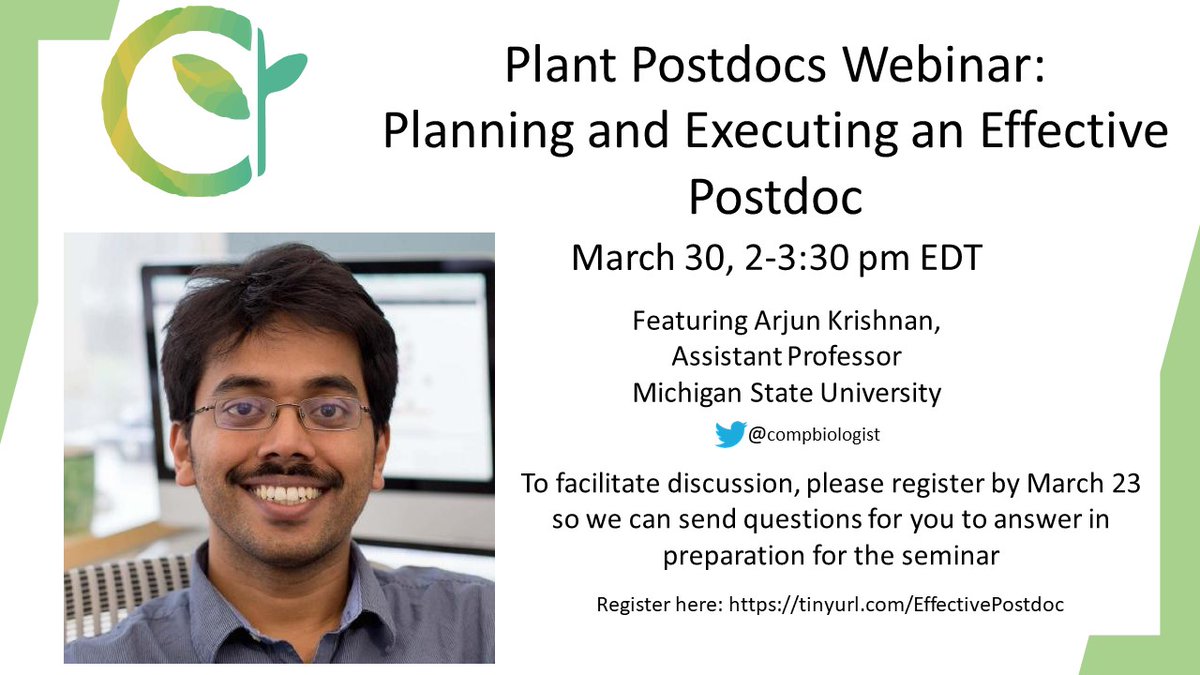 Plant Postdocs Webinar: Planning and Executing an Effective Postdoc

March 30, 2-3:30 pm EDT

Featuring Arjun Krishnan, Assistant Professor Michigan State University

@compbiologist

To facilitate discussion, please register by March 23 so we can send questions for you to answer in preparation for the seminar

Register here: https://tinyurl.com/EffectivePostdoc